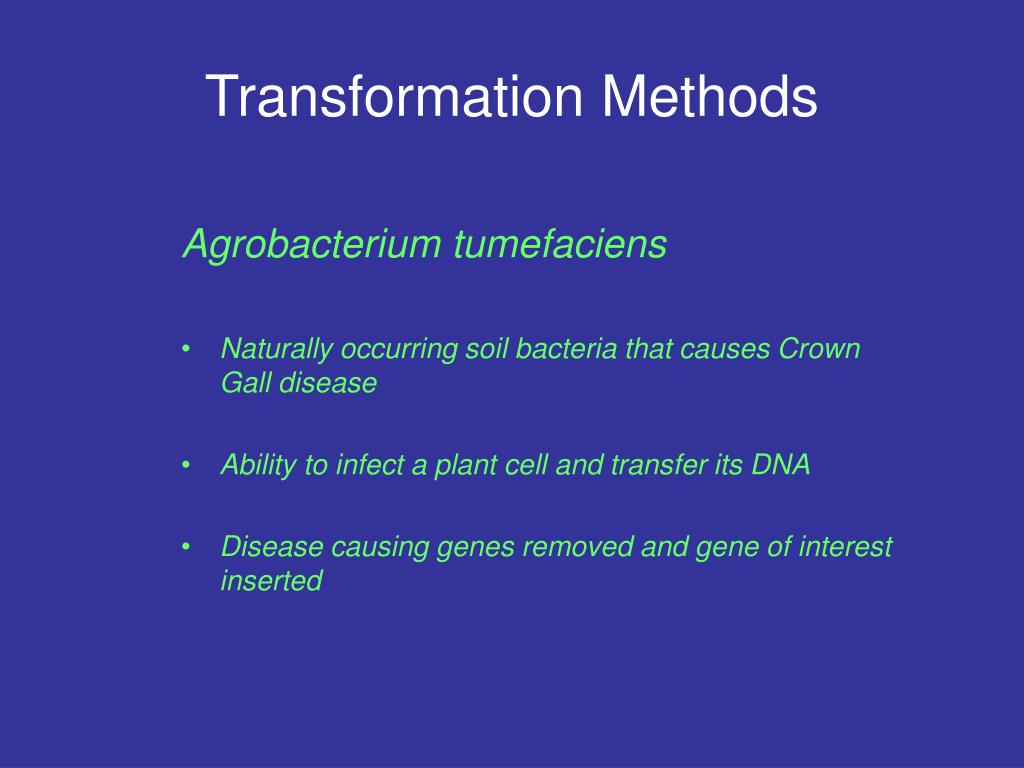 Transformation Methods

Agrobacterium tumefaciens

• Naturally occurring soil bacteria that causes Crown Gall disease

• Ability to infect a plant cell and transfer its DNA

• Disease causing genes removed and gene of interest inserted